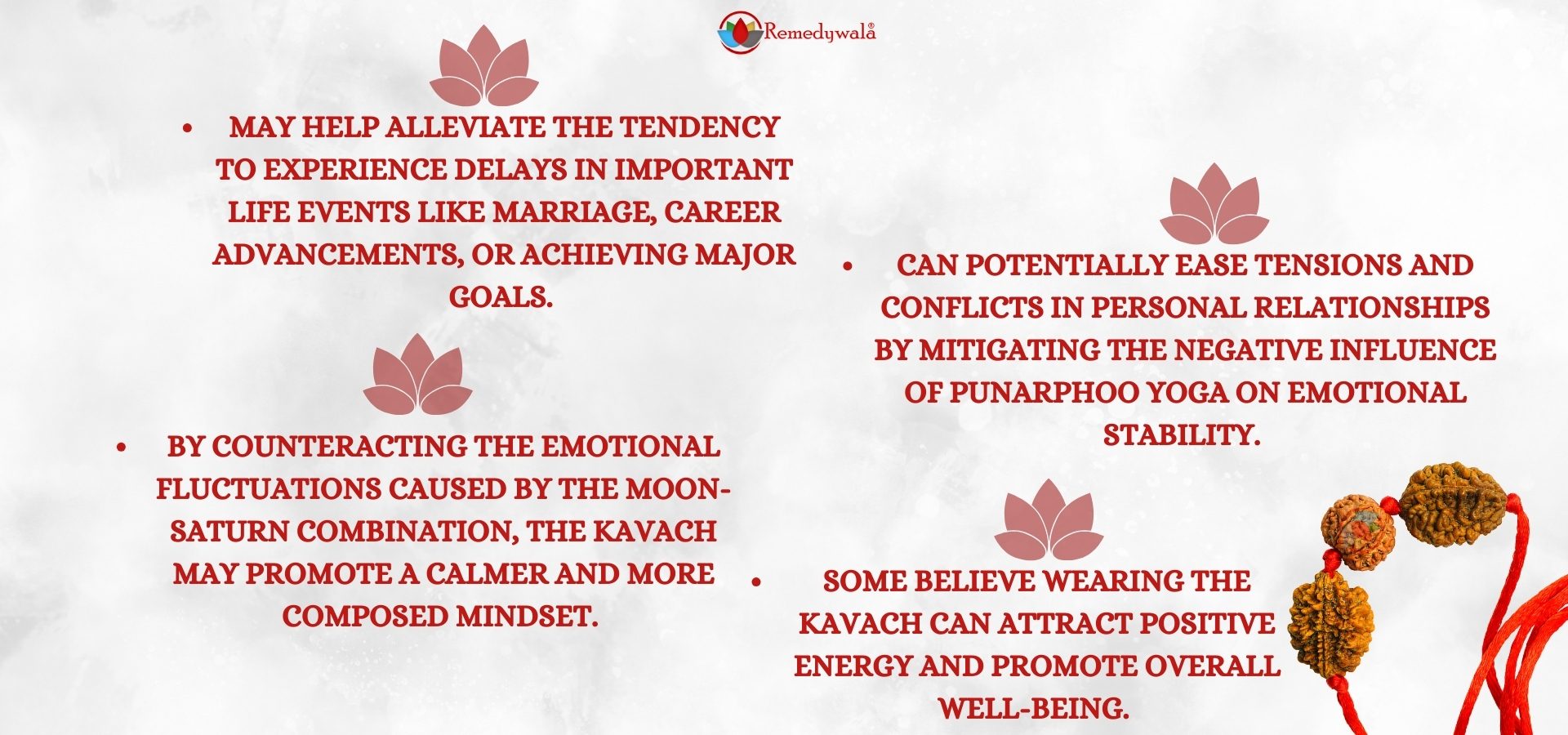 Remedywala®

• MAY HELP ALLEVIATE THE TENDENCY TO EXPERIENCE DELAYS IN IMPORTANT LIFE EVENTS LIKE MARRIAGE, CAREER ADVANCEMENTS, OR ACHIEVING MAJOR GOALS.

• BY COUNTERACTING THE EMOTIONAL FLUCTUATIONS CAUSED BY THE MOON-SATURN COMBINATION, THE KAVACH MAY PROMOTE A CALMER AND MORE COMPOSED MINDSET.

• CAN POTENTIALLY EASE TENSIONS AND CONFLICTS IN PERSONAL RELATIONSHIPS BY MITIGATING THE NEGATIVE INFLUENCE OF PUNARPHOO YOGA ON EMOTIONAL STABILITY.

• SOME BELIEVE WEARING THE KAVACH CAN ATTRACT POSITIVE ENERGY AND PROMOTE OVERALL WELL-BEING.